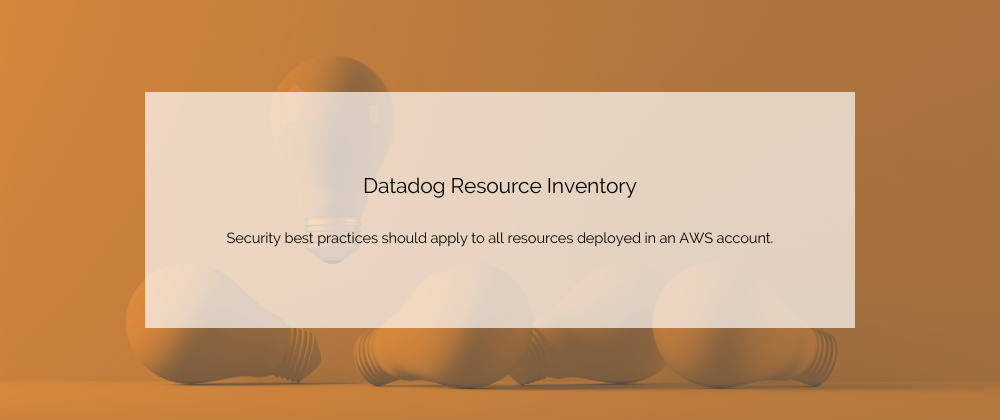 Datadog Resource Inventory

Security best practices should apply to all resources deployed in an AWS account.